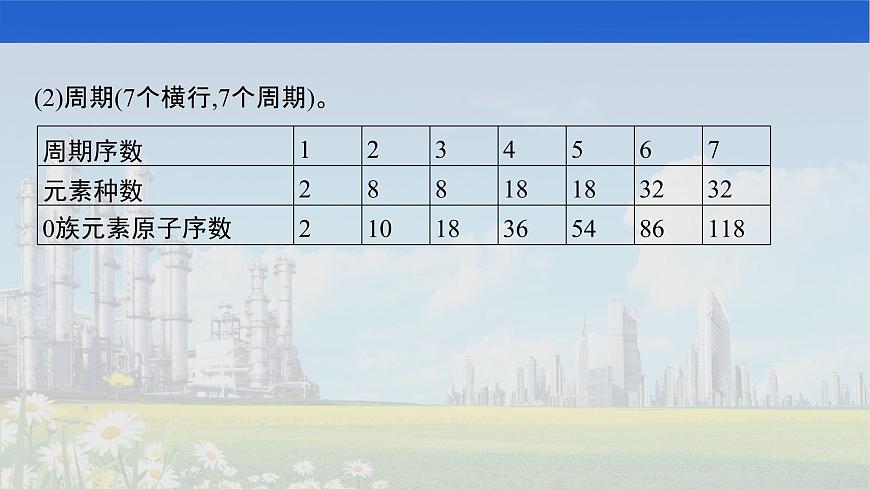 (2)周期(7个横行,7个周期)。

| 周期序数 | 1 | 2 | 3 | 4 | 5 | 6 | 7 |
|---|---|---|---|---|---|---|---|
| 元素种数 | 2 | 8 | 8 | 18 | 18 | 32 | 32 |
| 0族元素原子序数 | 2 | 10 | 18 | 36 | 54 | 86 | 118 |